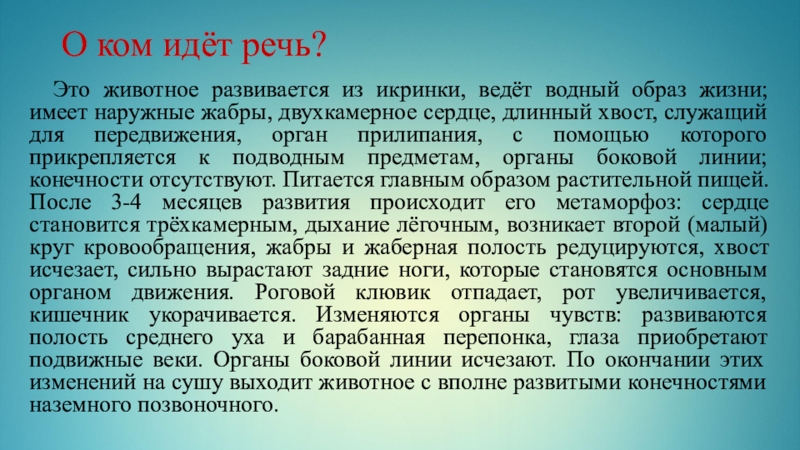 О ком идёт речь?

Это животное развивается из икринки, ведёт водный образ жизни; имеет наружные жабры, двухкамерное сердце, длинный хвост, служащий для передвижения, орган прилипания, с помощью которого прикрепляется к подводным предметам, органы боковой линии; конечности отсутствуют. Питается главным образом растительной пищей. После 3-4 месяцев развития происходит его метаморфоз: сердце становится трёхкамерным, дыхание лёгочным, возникает второй (малый) круг кровообращения, жабры и жаберная полость редуцируются, хвост исчезает, сильно вырастают задние ноги, которые становятся основным органом движения. Роговой клювик отпадает, рот увеличивается, кишечник укорачивается. Изменяются органы чувств: развиваются полость среднего уха и барабанная перепонка, глаза приобретают подвижные веки. Органы боковой линии исчезают. По окончании этих изменений на сушу выходит животное с вполне развитыми конечностями наземного позвоночного.